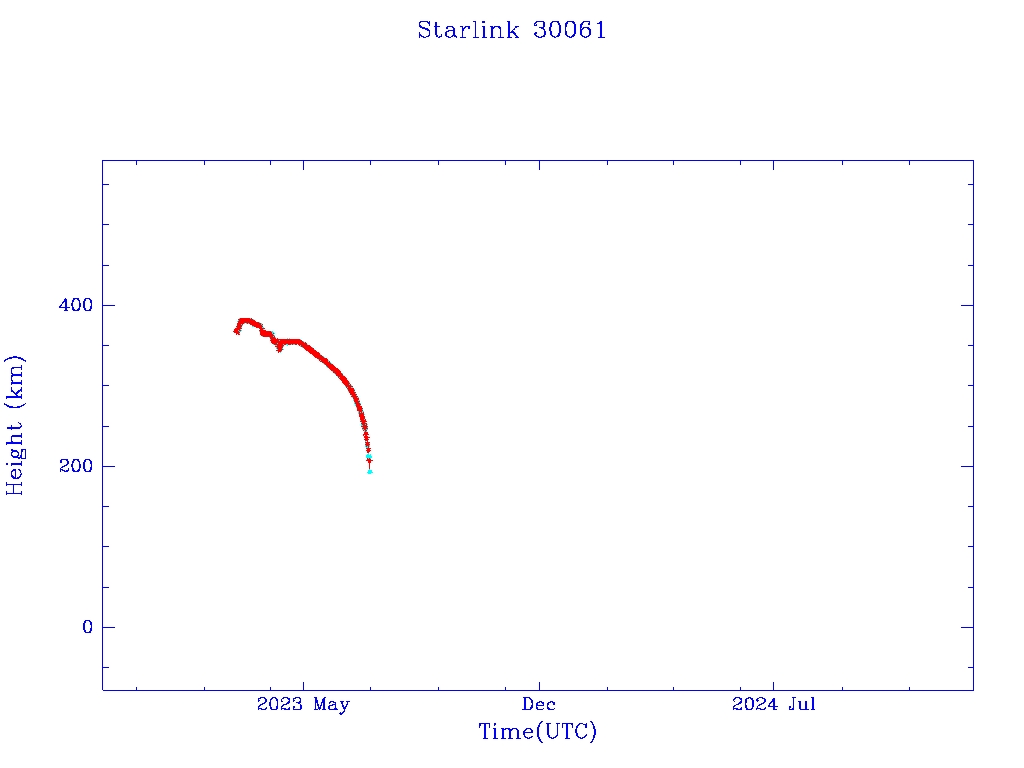 Starlink 30061

Height (km)

400

200

0

2023 May

Dec

2024 Jul

Time(UTC)